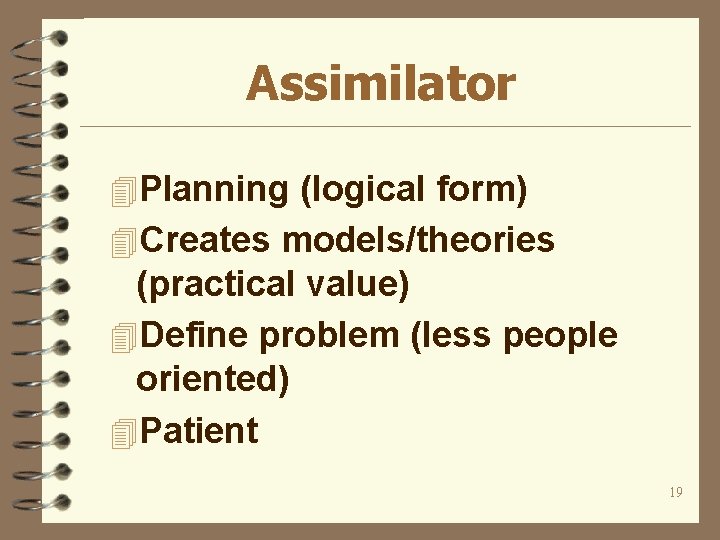 Assimilator

Planning (logical form)
Creates models/theories (practical value)
Define problem (less people oriented)
Patient

19